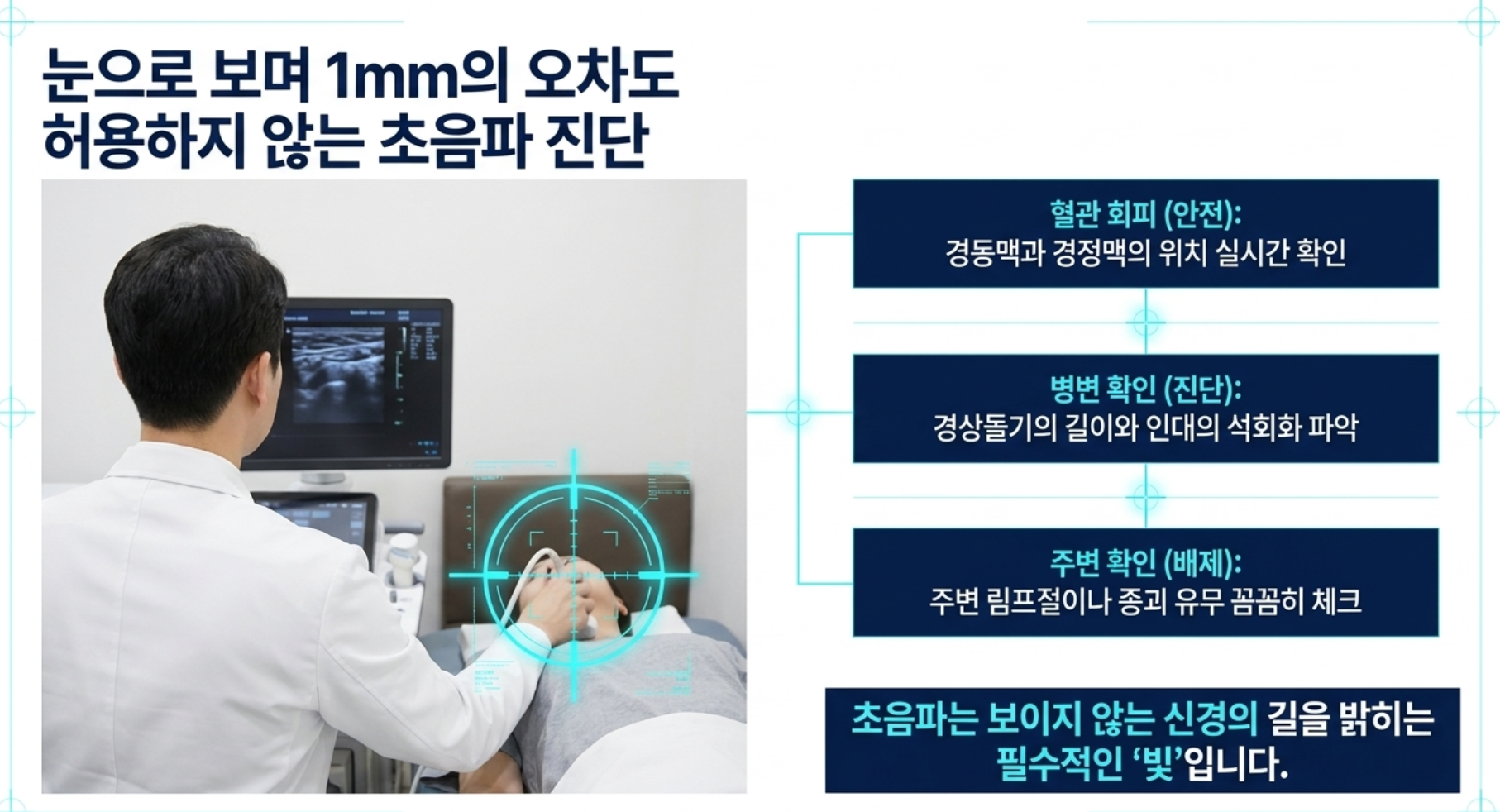 눈으로 보며 1mm의 오차도 허용하지 않는 초음파 진단

혈관 회피 (안전):
경동맥과 경정맥의 위치 실시간 확인

병변 확인 (진단):
경상돌기의 길이와 인대의 석회화 파악

주변 확인 (배제):
주변 림프절이나 종괴 유무 꼼꼼히 체크

초음파는 보이지 않는 신경의 길을 밝히는 필수적인 '빛'입니다.